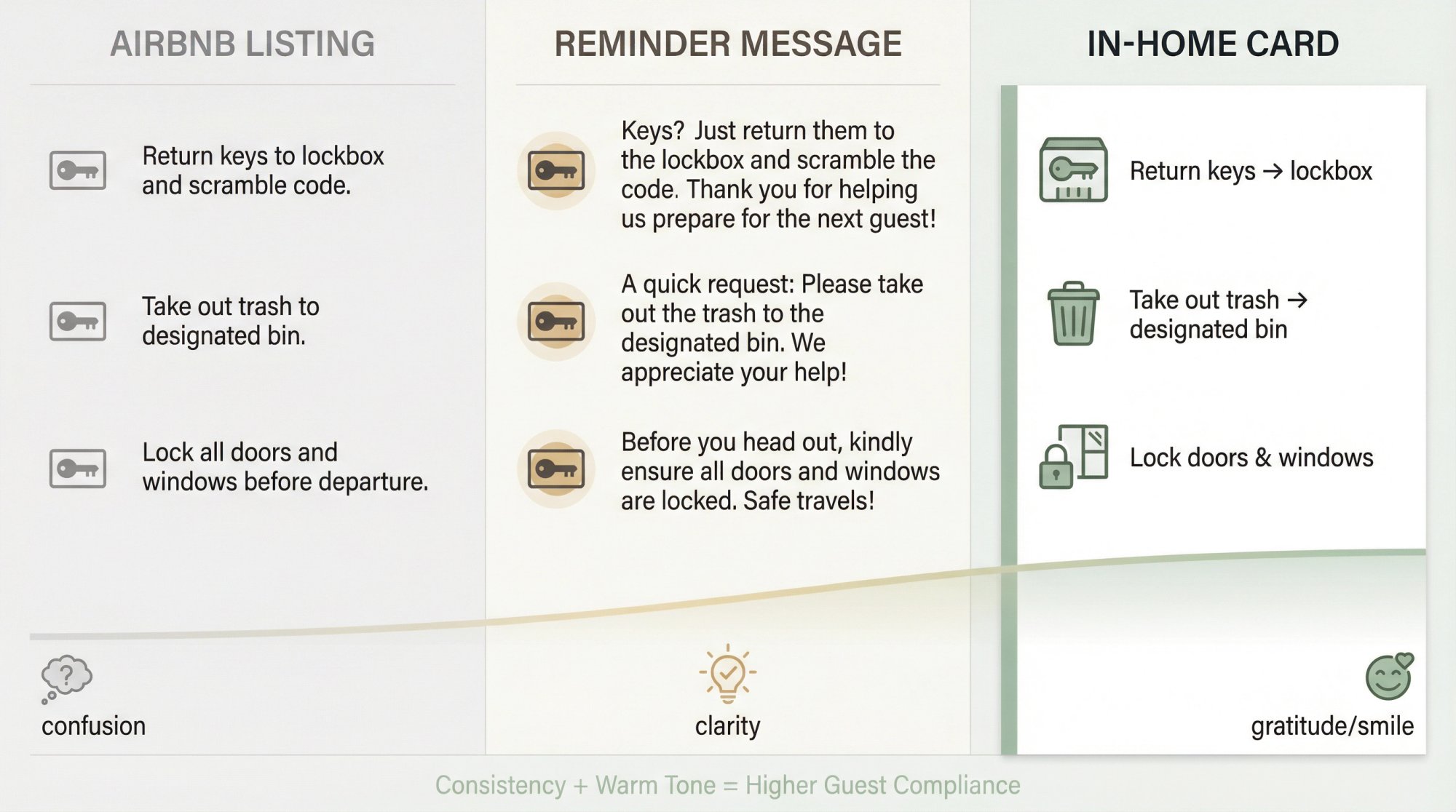 AIRBNB LISTING

Return keys to lockbox and scramble code.

Take out trash to designated bin.

Lock all doors and windows before departure.

confusion

REMINDER MESSAGE

Keys? Just return them to the lockbox and scramble the code. Thank you for helping us prepare for the next guest!

A quick request: Please take out the trash to the designated bin. We appreciate your help!

Before you head out, kindly ensure all doors and windows are locked. Safe travels!

clarity

IN-HOME CARD

Return keys → lockbox

Take out trash → designated bin

Lock doors & windows

gratitude/smile

Consistency + Warm Tone = Higher Guest Compliance